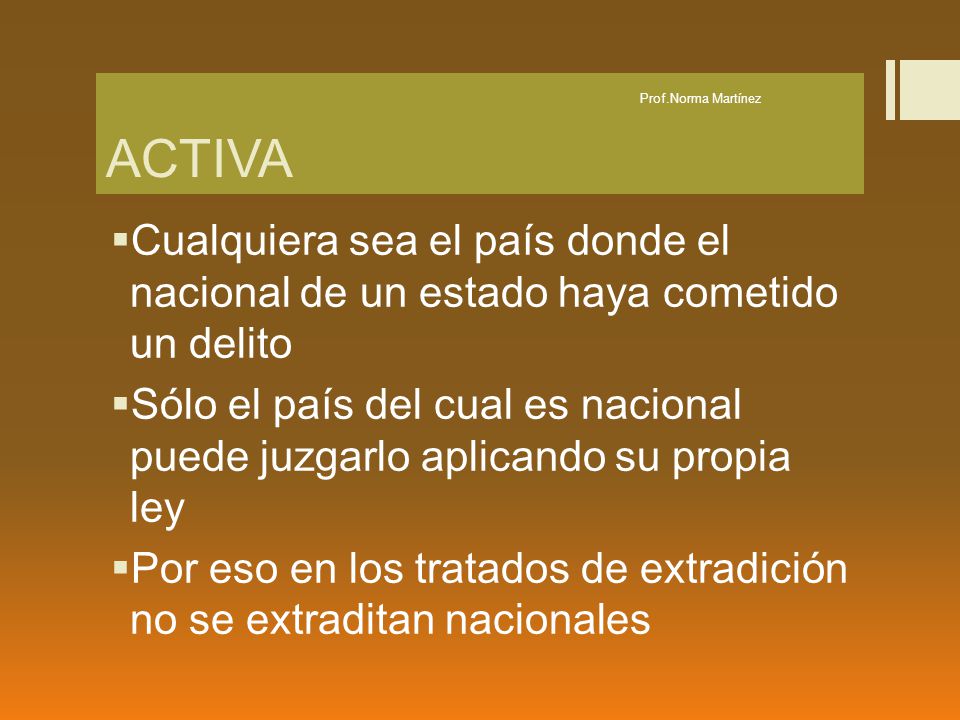 Prof.Norma Martínez

ACTIVA

▪Cualquiera sea el país donde el nacional de un estado haya cometido un delito

▪Sólo el país del cual es nacional puede juzgarlo aplicando su propia ley

▪Por eso en los tratados de extradición no se extraditan nacionales